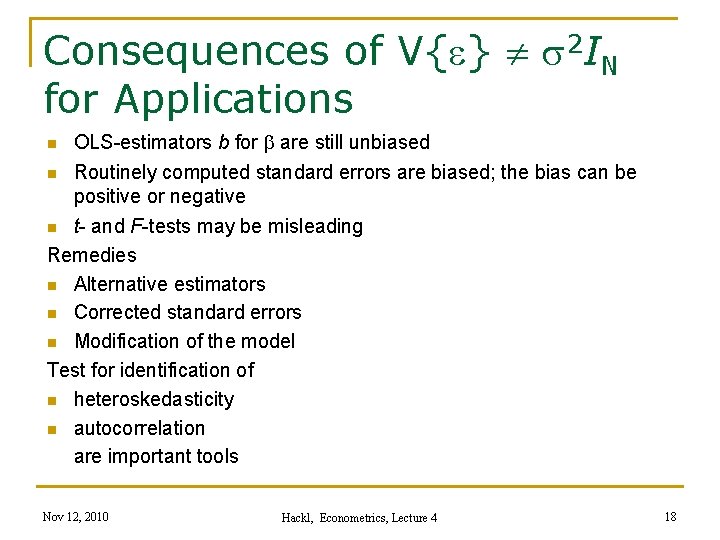 Consequences of $V\{\varepsilon\} \neq \sigma^2 I_N$ for Applications

- OLS-estimators $b$ for $\beta$ are still unbiased
- Routinely computed standard errors are biased; the bias can be positive or negative
- $t$- and $F$-tests may be misleading

Remedies

- Alternative estimators
- Corrected standard errors
- Modification of the model

Test for identification of

- heteroskedasticity
- autocorrelation

are important tools

Nov 12, 2010

Hackl, Econometrics, Lecture 4

18